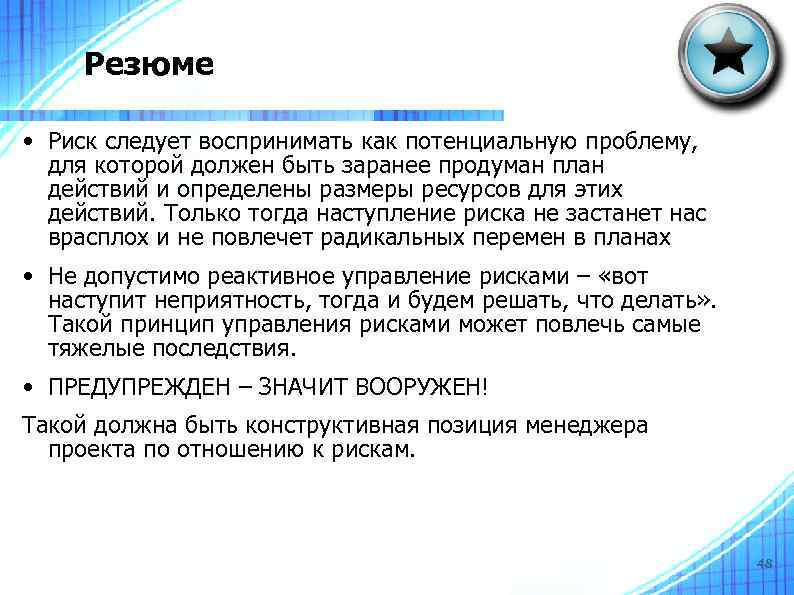 Резюме

• Риск следует воспринимать как потенциальную проблему, для которой должен быть заранее продуман план действий и определены размеры ресурсов для этих действий. Только тогда наступление риска не застанет нас врасплох и не повлечет радикальных перемен в планах

• Не допустимо реактивное управление рисками – «вот наступит неприятность, тогда и будем решать, что делать». Такой принцип управления рисками может повлечь самые тяжелые последствия.

• ПРЕДУПРЕЖДЕН – ЗНАЧИТ ВООРУЖЕН!

Такой должна быть конструктивная позиция менеджера проекта по отношению к рискам.

48